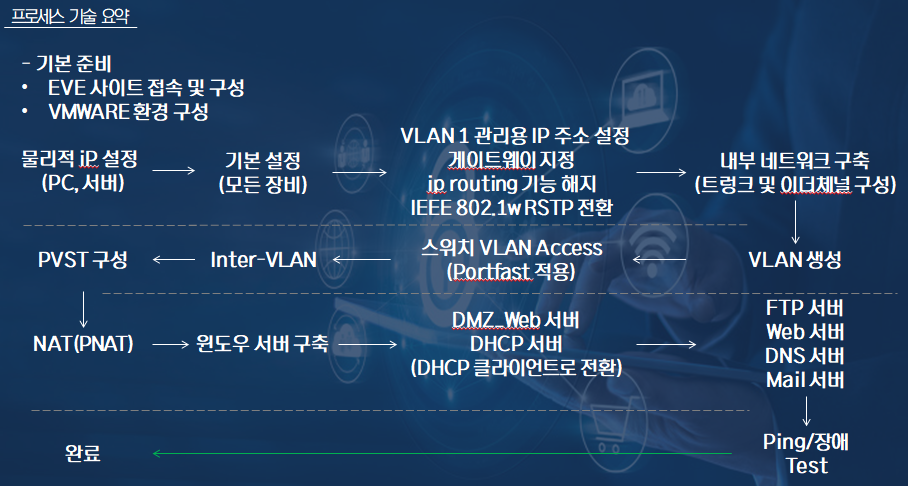 프로세스 기술 요약

- 기본 준비
• EVE 사이트 접속 및 구성
• VMWARE 환경 구성

물리적 iP 설정
(PC, 서버)

기본 설정
(모든 장비)

VLAN 1 관리용 IP 주소 설정
게이트웨이 지정
ip routing 기능 해지
IEEE 802.1w RSTP 전환

내부 네트워크 구축
(트렁크 및 이더체널 구성)

VLAN 생성

스위치 VLAN Access
(Portfast 적용)

Inter-VLAN

PVST 구성

NAT(PNAT)

윈도우 서버 구축

DMZ_Web 서버
DHCP 서버
(DHCP 클라이언트로 전환)

FTP 서버
Web 서버
DNS 서버
Mail 서버

Ping/장애
Test

완료